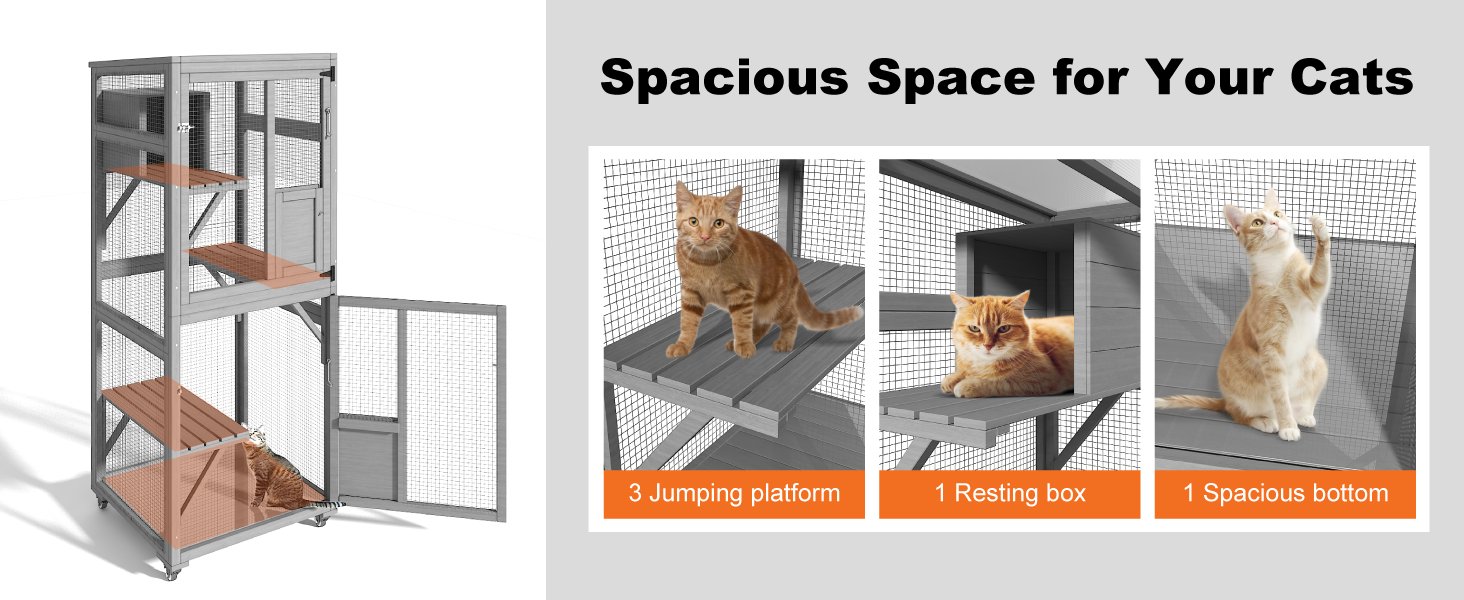 Spacious Space for Your Cats

3 Jumping platform

1 Resting box

1 Spacious bottom